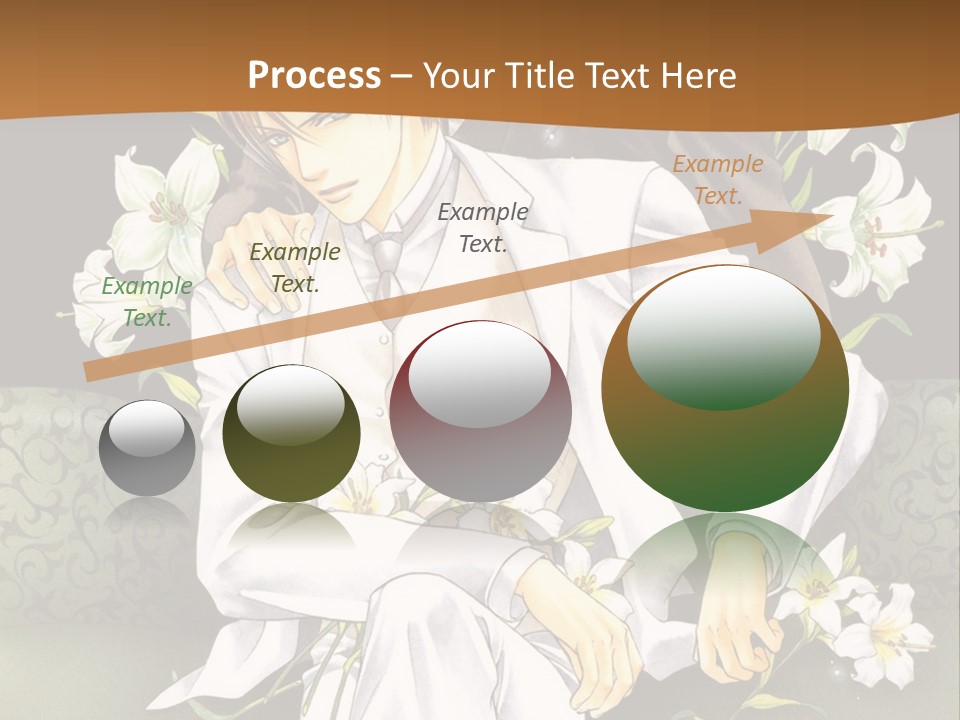 Process – Your Title Text Here

Example Text.

Example Text.

Example Text.

Example Text.